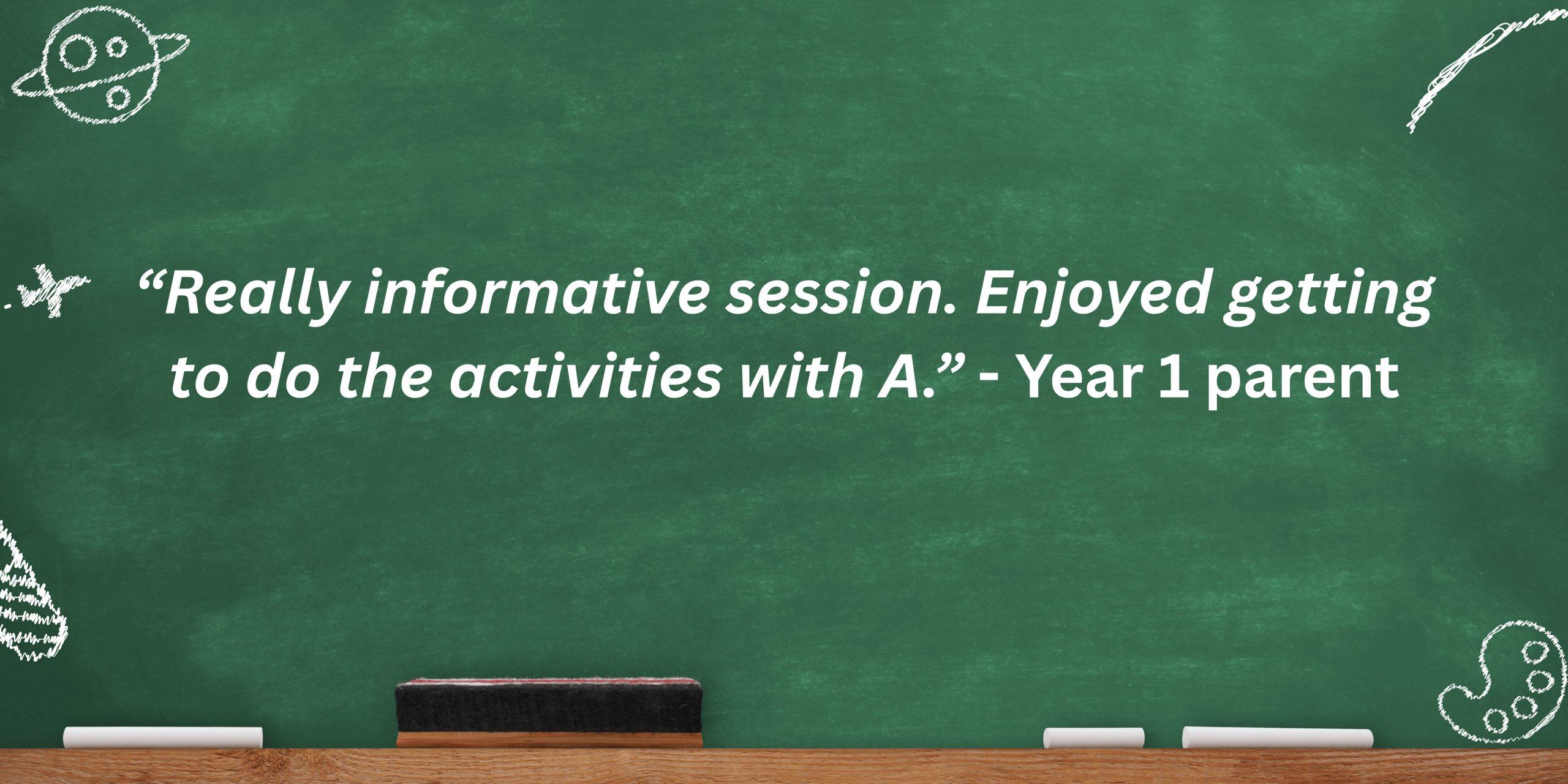 “Really informative session. Enjoyed getting to do the activities with A.” - Year 1 parent